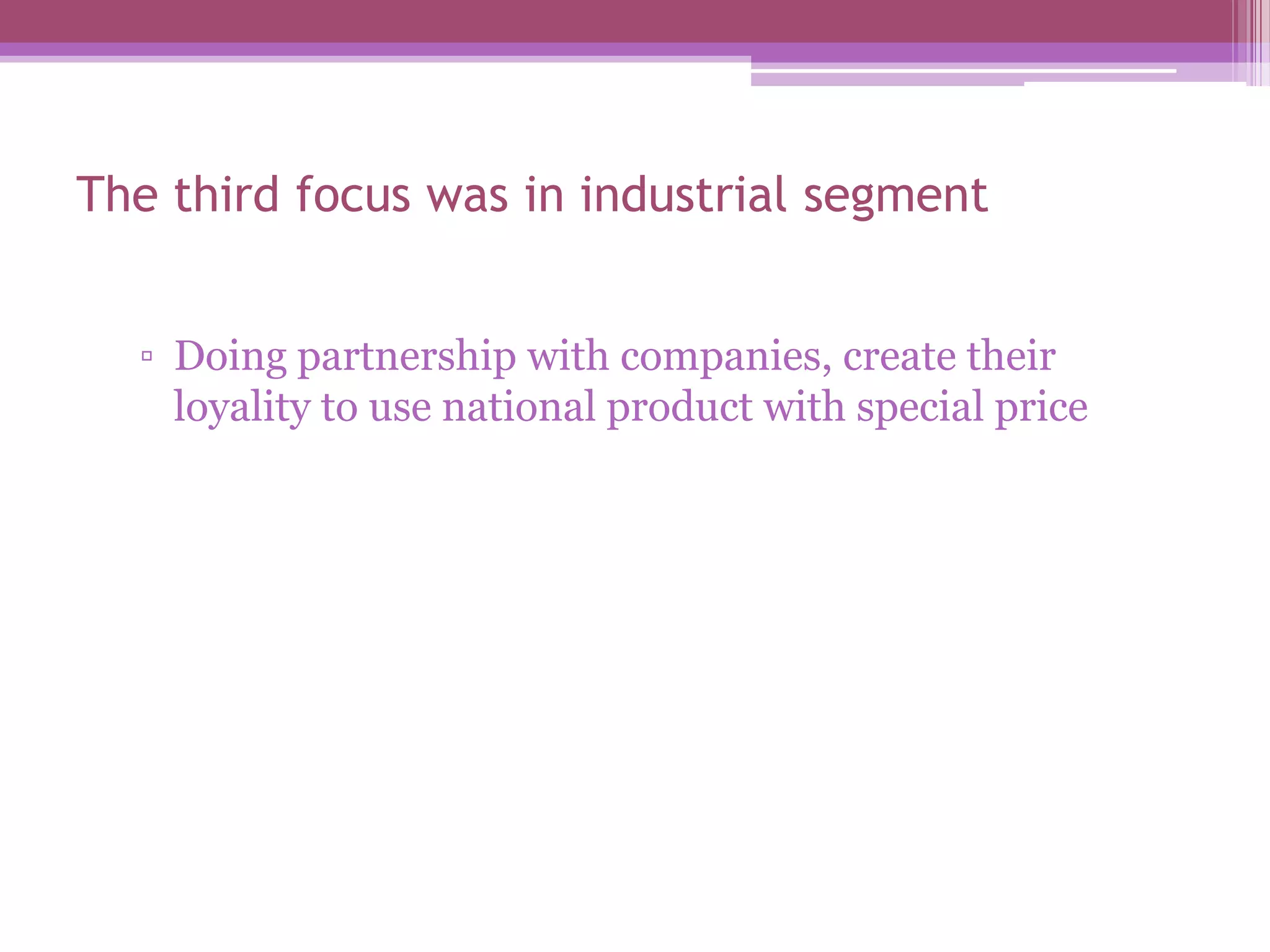 The third focus was in industrial segment

▫ Doing partnership with companies, create their loyality to use national product with special price